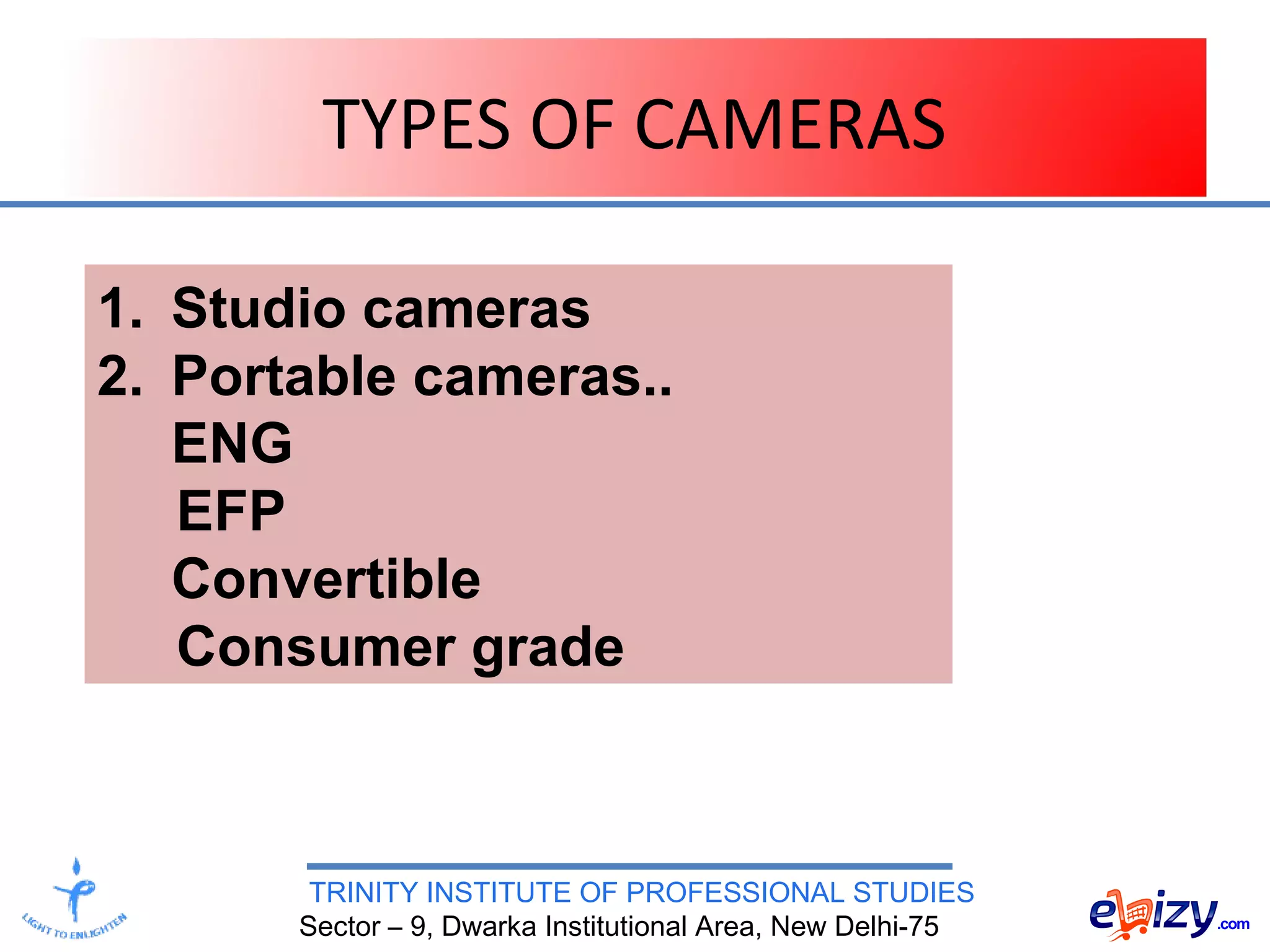 TYPES OF CAMERAS

1. Studio cameras
2. Portable cameras..
ENG
EFP
Convertible
Consumer grade

LIGHT TO ENLIGHTEN

TRINITY INSTITUTE OF PROFESSIONAL STUDIES
Sector – 9, Dwarka Institutional Area, New Delhi-75

ebizy.com